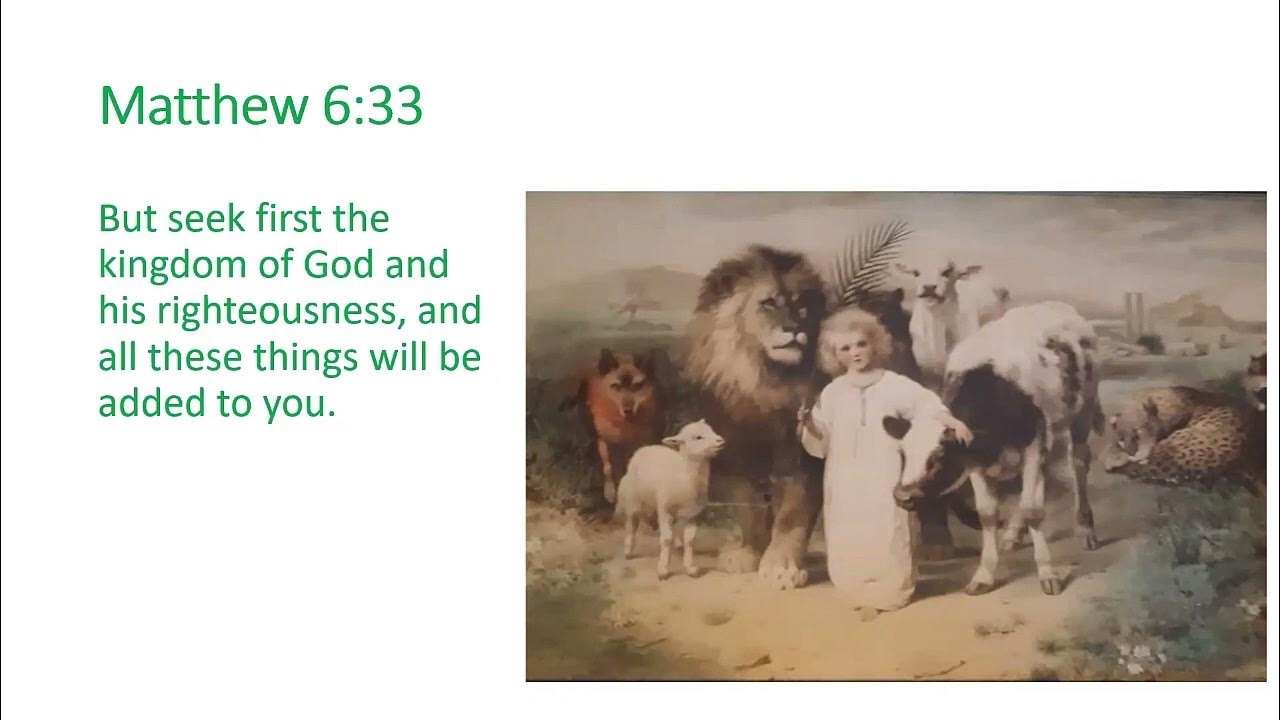 Matthew 6:33

But seek first the kingdom of God and his righteousness, and all these things will be added to you.